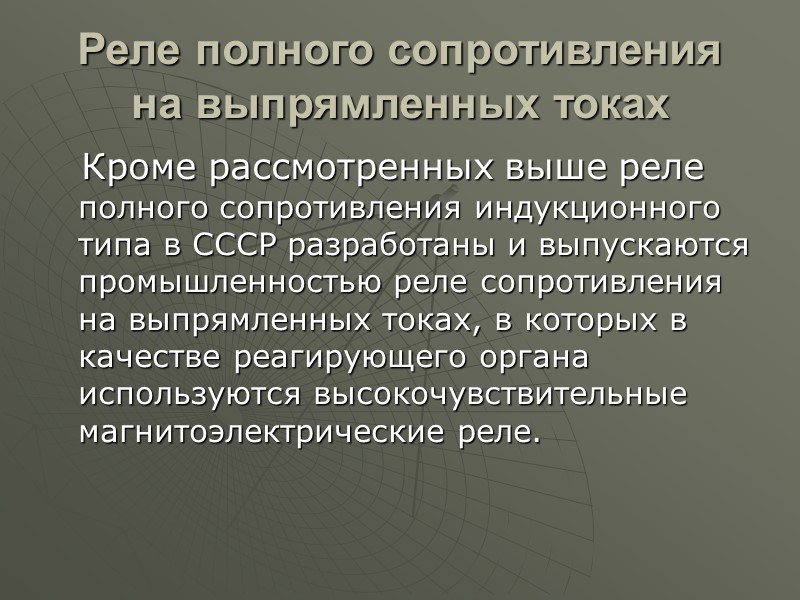 Реле полного сопротивления на выпрямленных токах

Кроме рассмотренных выше реле полного сопротивления индукционного типа в СССР разработаны и выпускаются промышленностью реле сопротивления на выпрямленных токах, в которых в качестве реагирующего органа используются высокочувствительные магнитоэлектрические реле.